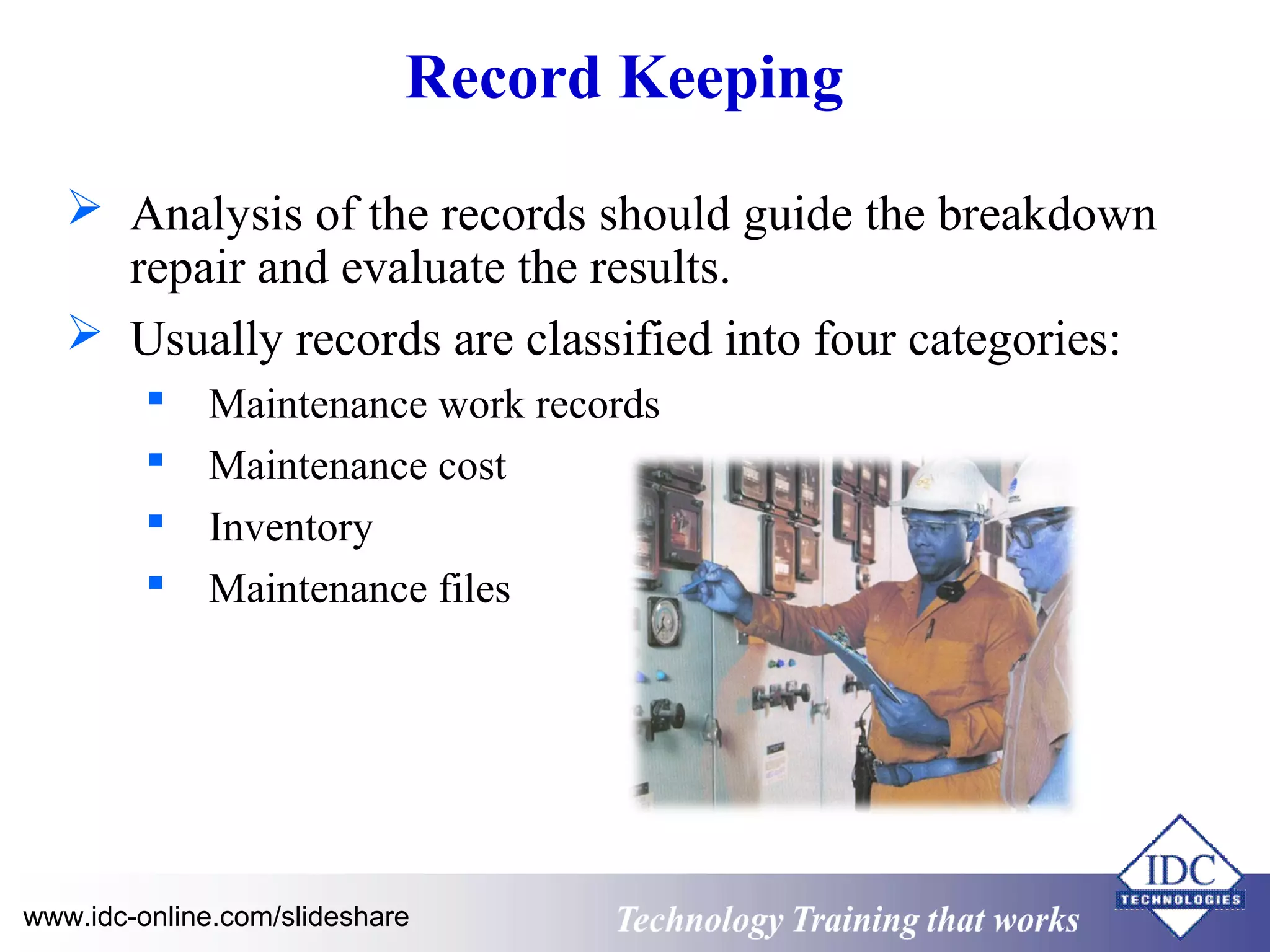 Record Keeping

➢ Analysis of the records should guide the breakdown repair and evaluate the results.

➢ Usually records are classified into four categories:

▪ Maintenance work records

▪ Maintenance cost

▪ Inventory

▪ Maintenance files

www.idc-online.com/slideshare

Technology Training that works

IDC TECHNOLOGIES